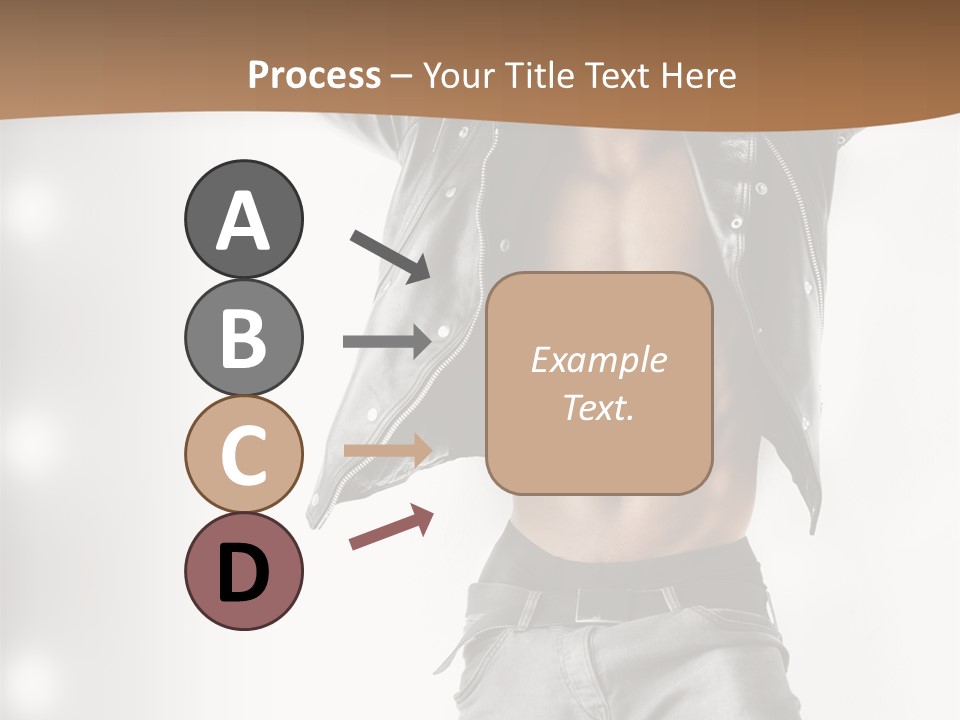 Process – Your Title Text Here

A

B

C

D

Example Text.